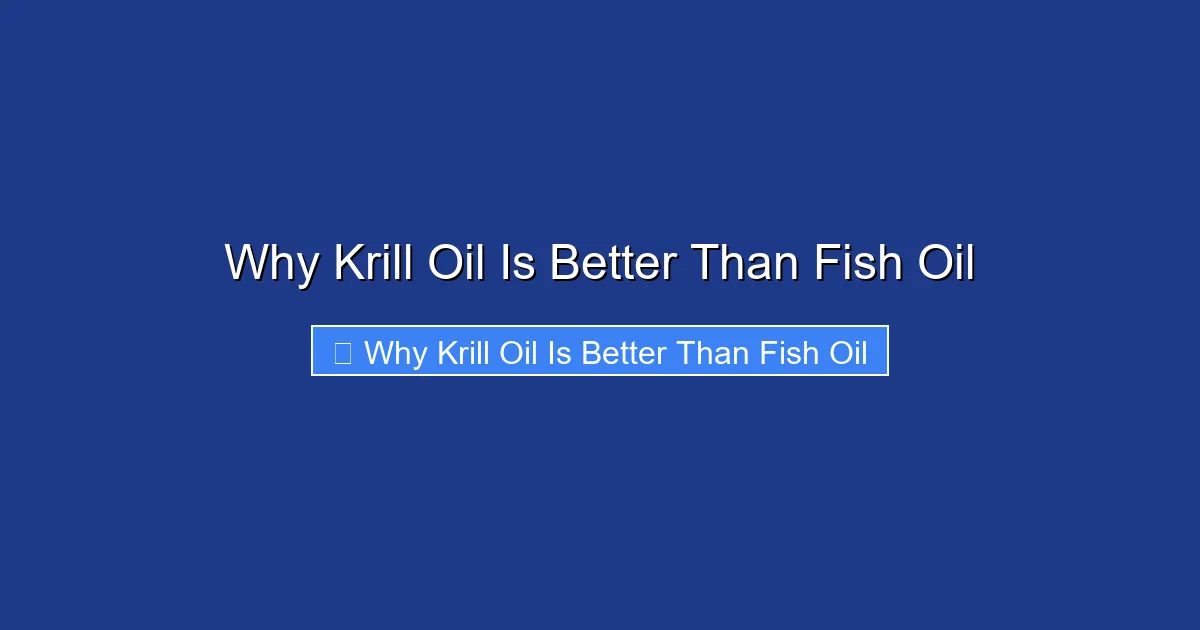 Why Krill Oil Is Better Than Fish Oil

Why Krill Oil Is Better Than Fish Oil